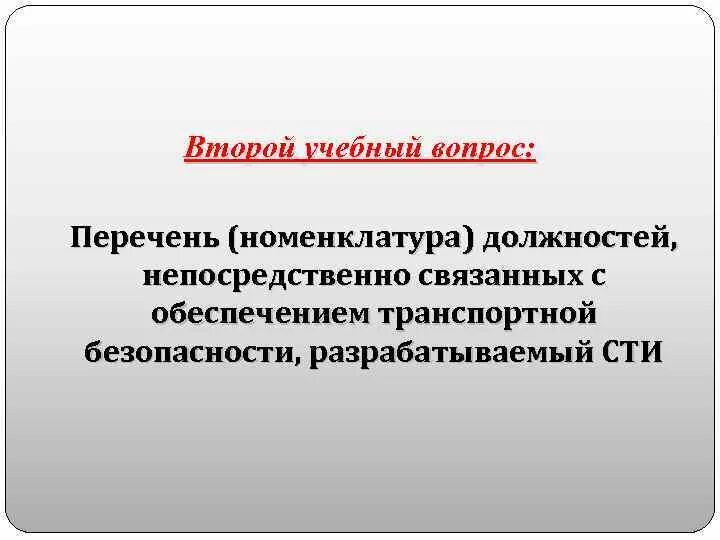 Второй учебный вопрос:

Перечень (номенклатура) должностей, непосредственно связанных с обеспечением транспортной безопасности, разрабатываемый СТИ